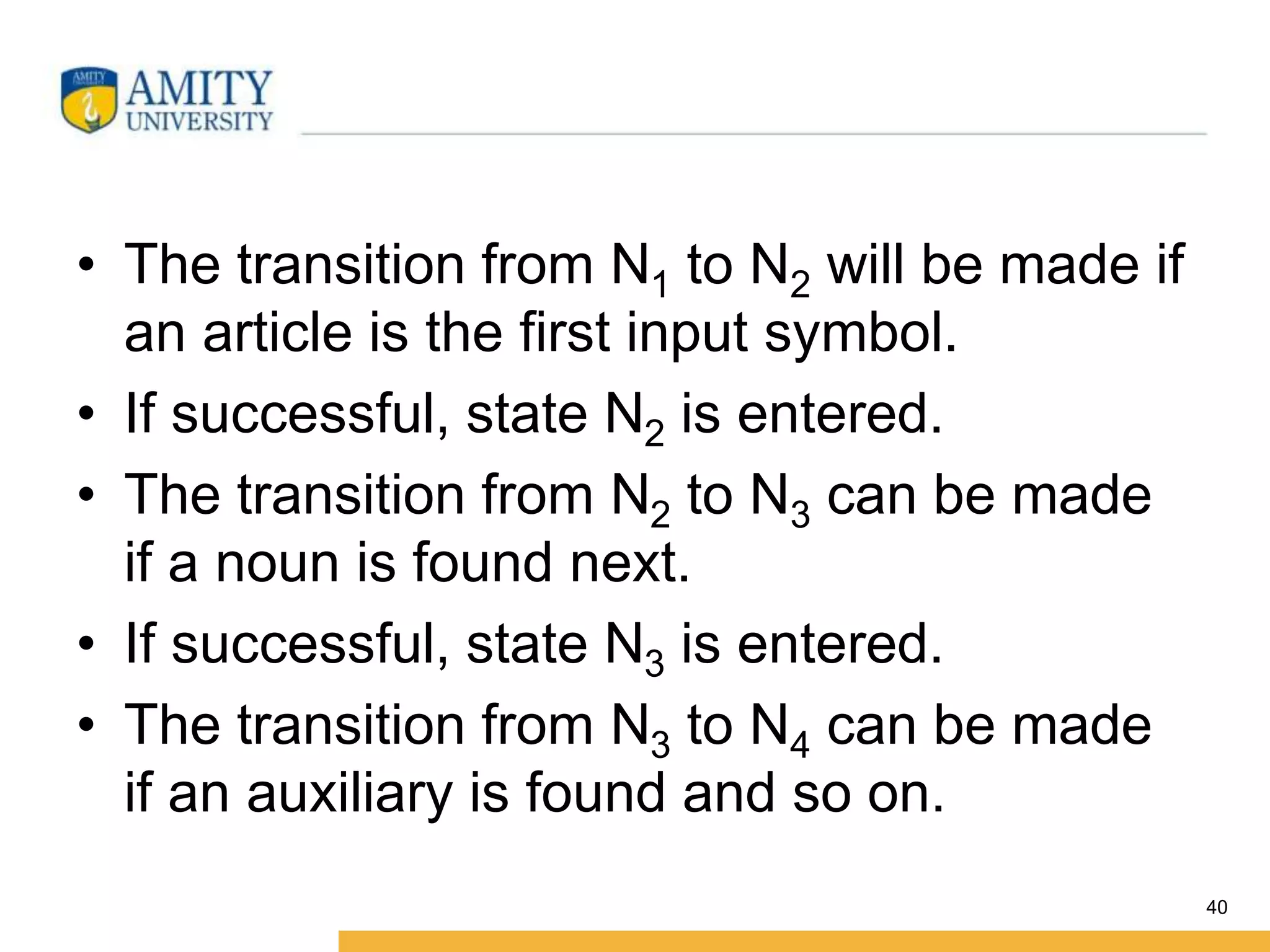 AMITY
UNIVERSITY

• The transition from $N_1$ to $N_2$ will be made if an article is the first input symbol.
• If successful, state $N_2$ is entered.
• The transition from $N_2$ to $N_3$ can be made if a noun is found next.
• If successful, state $N_3$ is entered.
• The transition from $N_3$ to $N_4$ can be made if an auxiliary is found and so on.

40